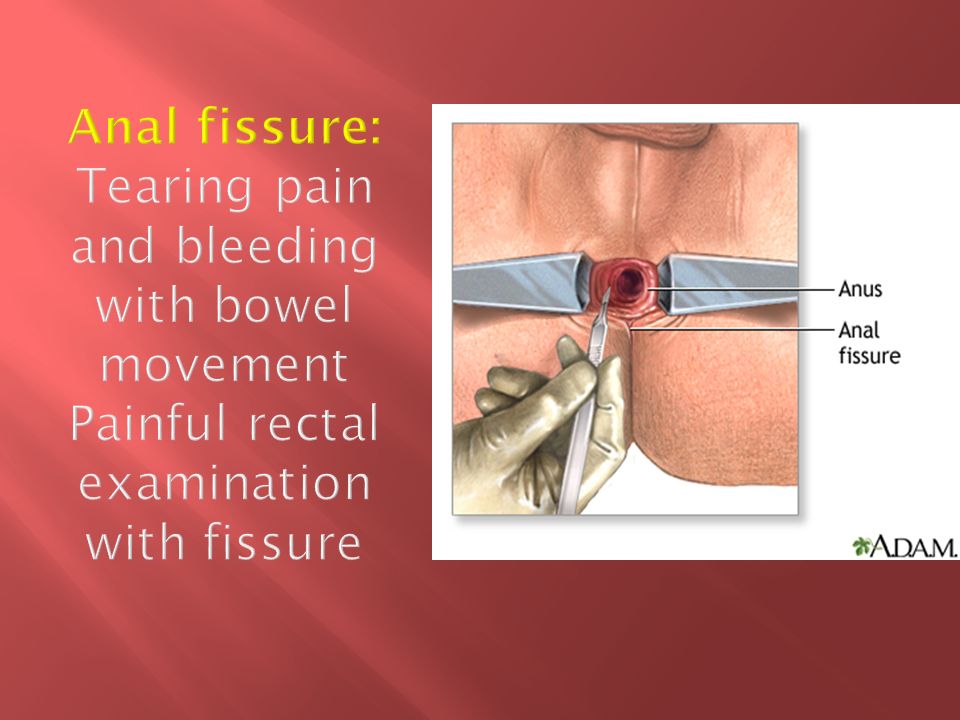 Anal fissure:
Tearing pain and bleeding with bowel movement
Painful rectal examination with fissure

Anus
Anal fissure

A.D.A.M.